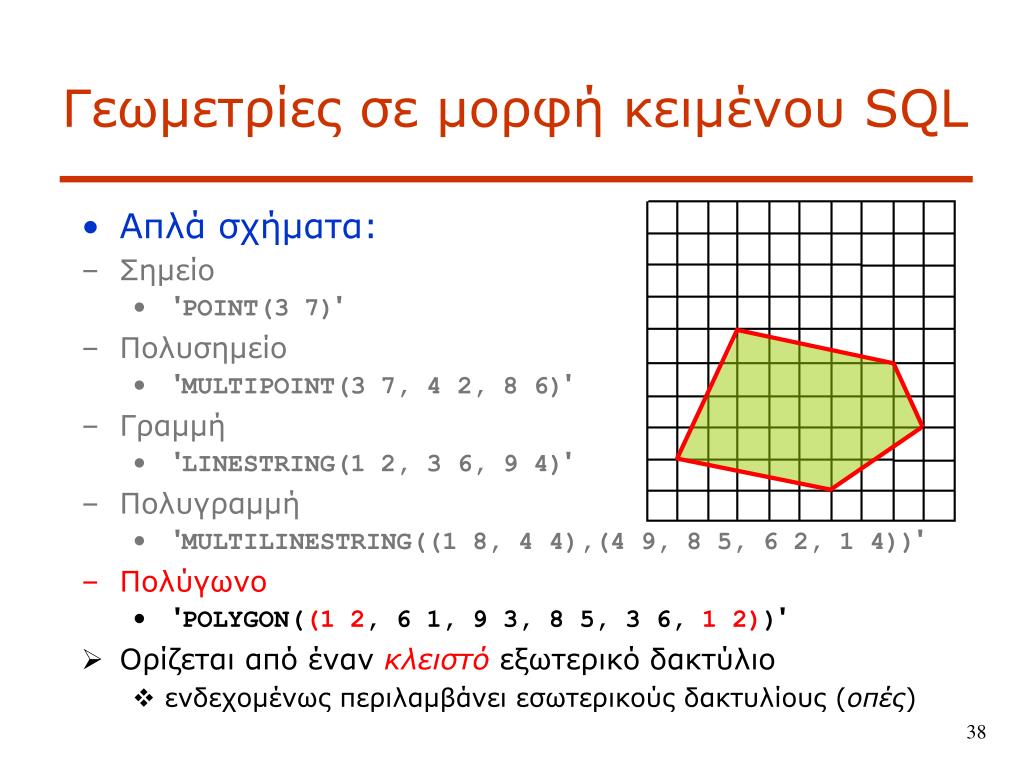 Γεωμετρίες σε μορφή κειμένου SQL

• Απλά σχήματα:
– Σημείο
• 'POINT(3 7)'
– Πολυσημείο
• 'MULTIPOINT(3 7, 4 2, 8 6)'
– Γραμμή
• 'LINESTRING(1 2, 3 6, 9 4)'
– Πολυγραμμή
• 'MULTILINESTRING((1 8, 4 4),(4 9, 8 5, 6 2, 1 4))'
– Πολύγωνο
• 'POLYGON((1 2, 6 1, 9 3, 8 5, 3 6, 1 2))'
➢ Ορίζεται από έναν κλειστό εξωτερικό δακτύλιο
❖ ενδεχομένως περιλαμβάνει εσωτερικούς δακτυλίους (οπές)

38